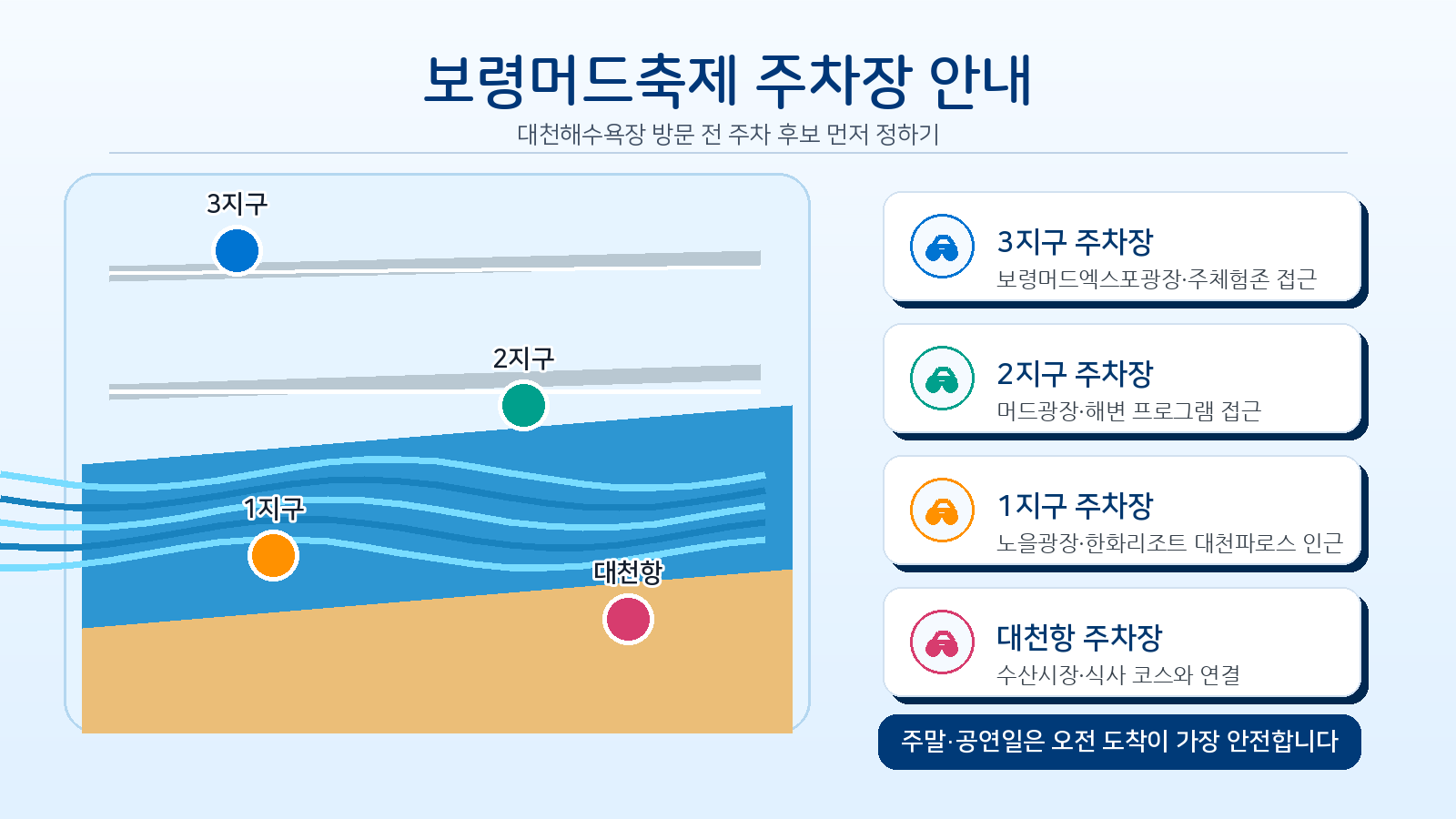 보령머드축제 주차장 안내
대천해수욕장 방문 전 주차 후보 먼저 정하기

3지구
2지구
1지구
대천항

3지구 주차장
보령머드엑스포광장·주체험존 접근

2지구 주차장
머드광장·해변 프로그램 접근

1지구 주차장
노을광장·한화리조트 대천파로스 인근

대천항 주차장
수산시장·식사 코스와 연결

주말·공연일은 오전 도착이 가장 안전합니다